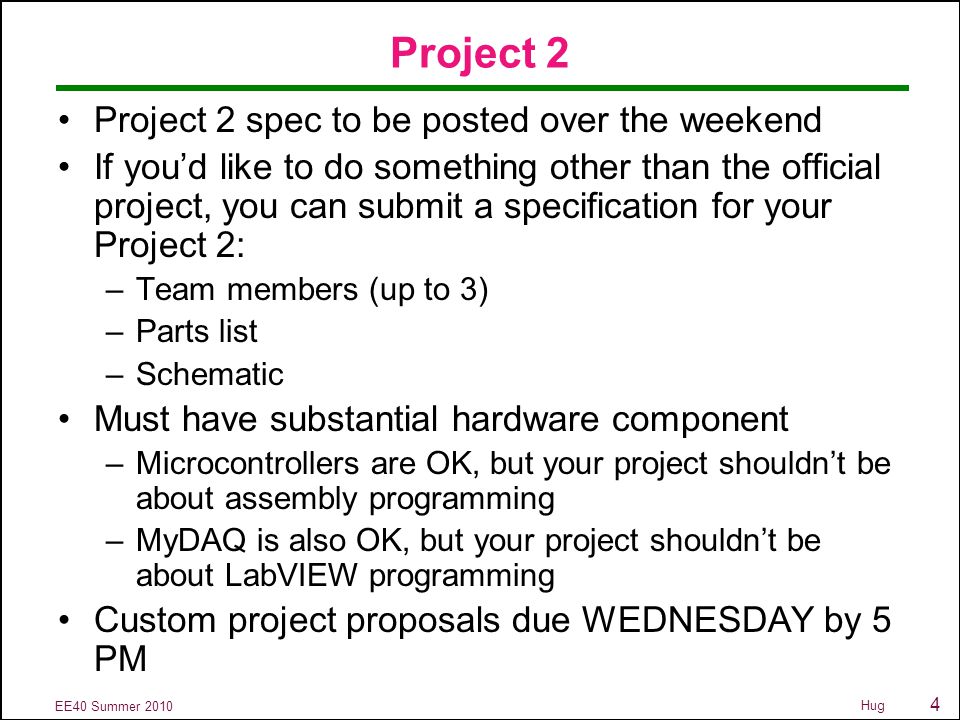 Project 2

• Project 2 spec to be posted over the weekend
• If you’d like to do something other than the official project, you can submit a specification for your Project 2:
– Team members (up to 3)
– Parts list
– Schematic
• Must have substantial hardware component
– Microcontrollers are OK, but your project shouldn’t be about assembly programming
– MyDAQ is also OK, but your project shouldn’t be about LabVIEW programming
• Custom project proposals due WEDNESDAY by 5 PM

EE40 Summer 2010
Hug
4